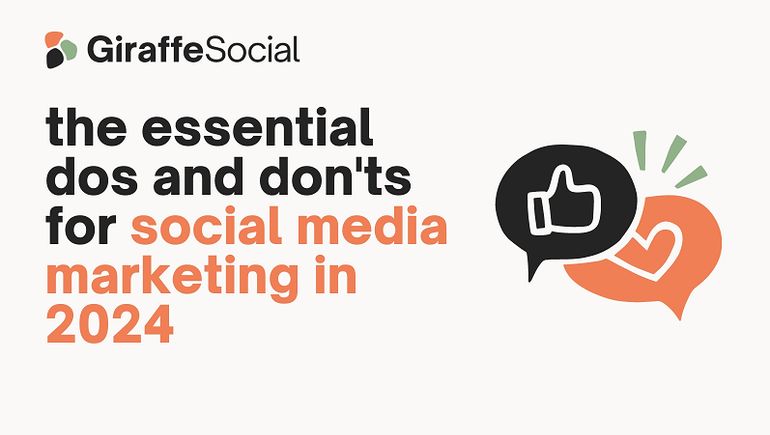 GiraffeSocial

the essential dos and don'ts for social media marketing in 2024